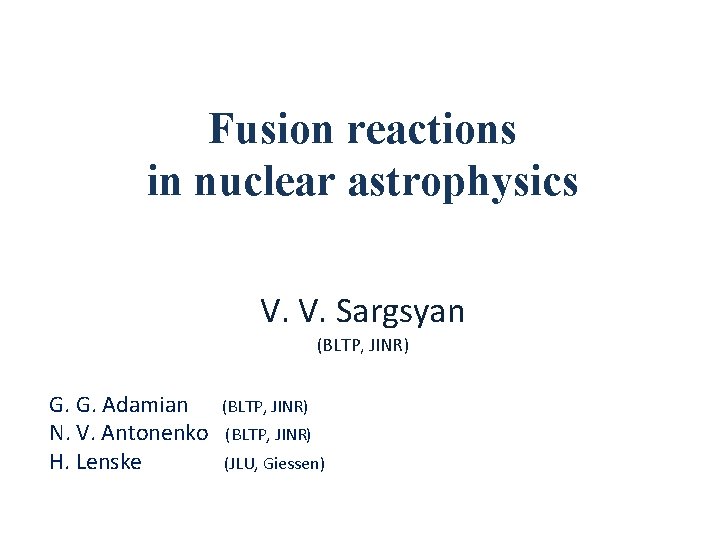 Fusion reactions
in nuclear astrophysics

V. V. Sargsyan
(BLTP, JINR)

G. G. Adamian (BLTP, JINR)
N. V. Antonenko (BLTP, JINR)
H. Lenske (JLU, Giessen)